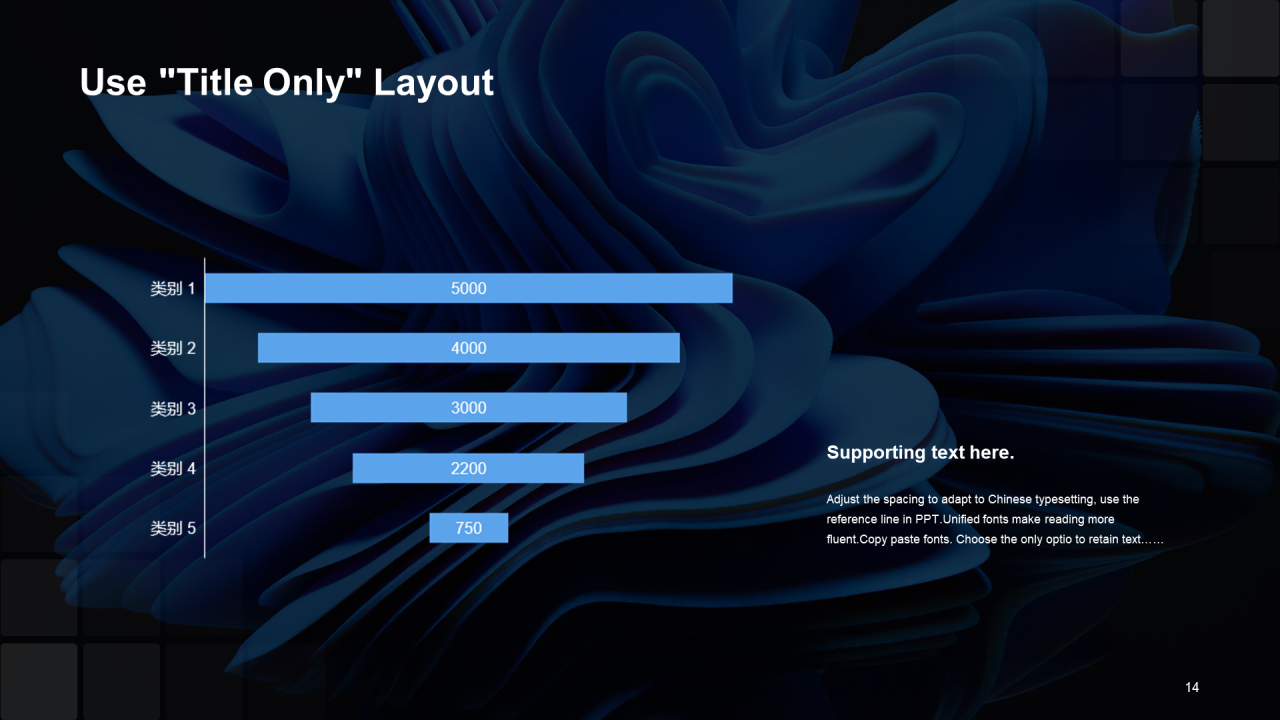 Use "Title Only" Layout

类别 1
5000
类别 2
4000
类别 3
3000
类别 4
2200
类别 5
750

Supporting text here.

Adjust the spacing to adapt to Chinese typesetting, use the reference line in PPT.Unified fonts make reading more fluent.Copy paste fonts. Choose the only optio to retain text……

14